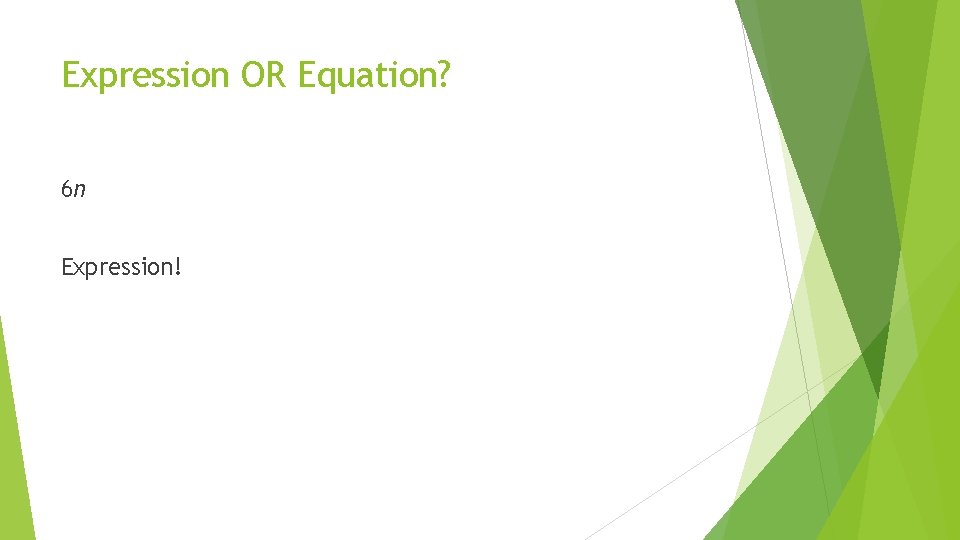 Expression OR Equation?

$6n$

Expression!